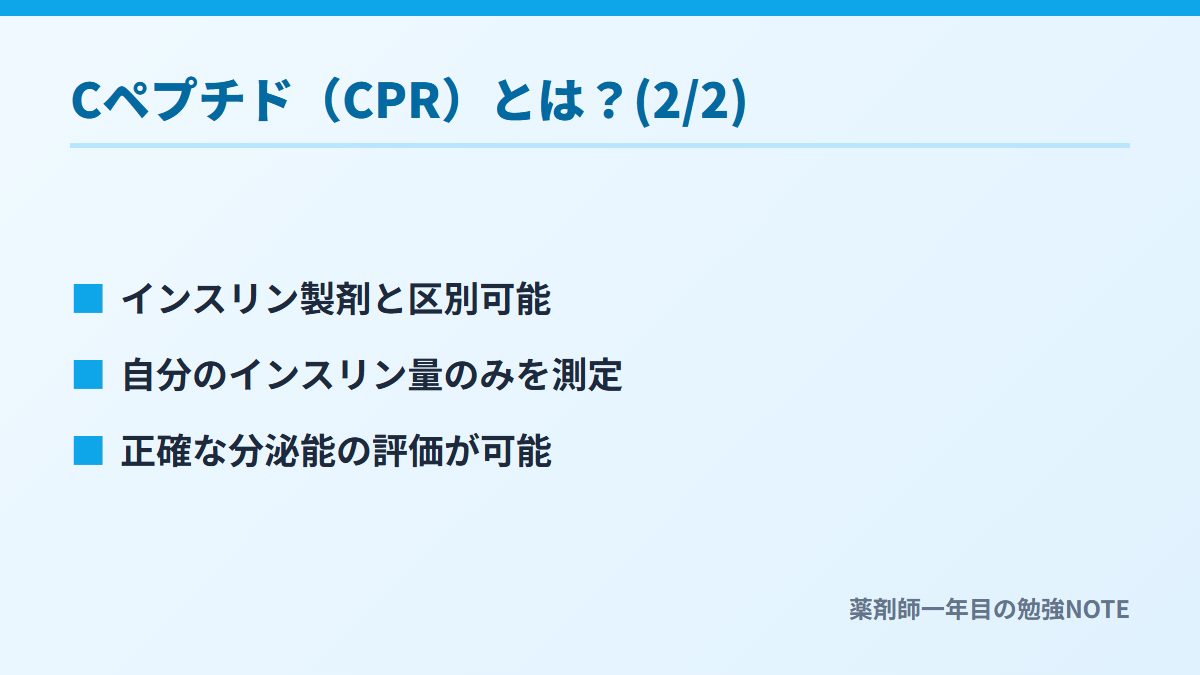 Cペプチド（CPR）とは？(2/2)

■ インスリン製剤と区別可能

■ 自分のインスリン量のみを測定

■ 正確な分泌能の評価が可能

薬剤師一年目の勉強NOTE